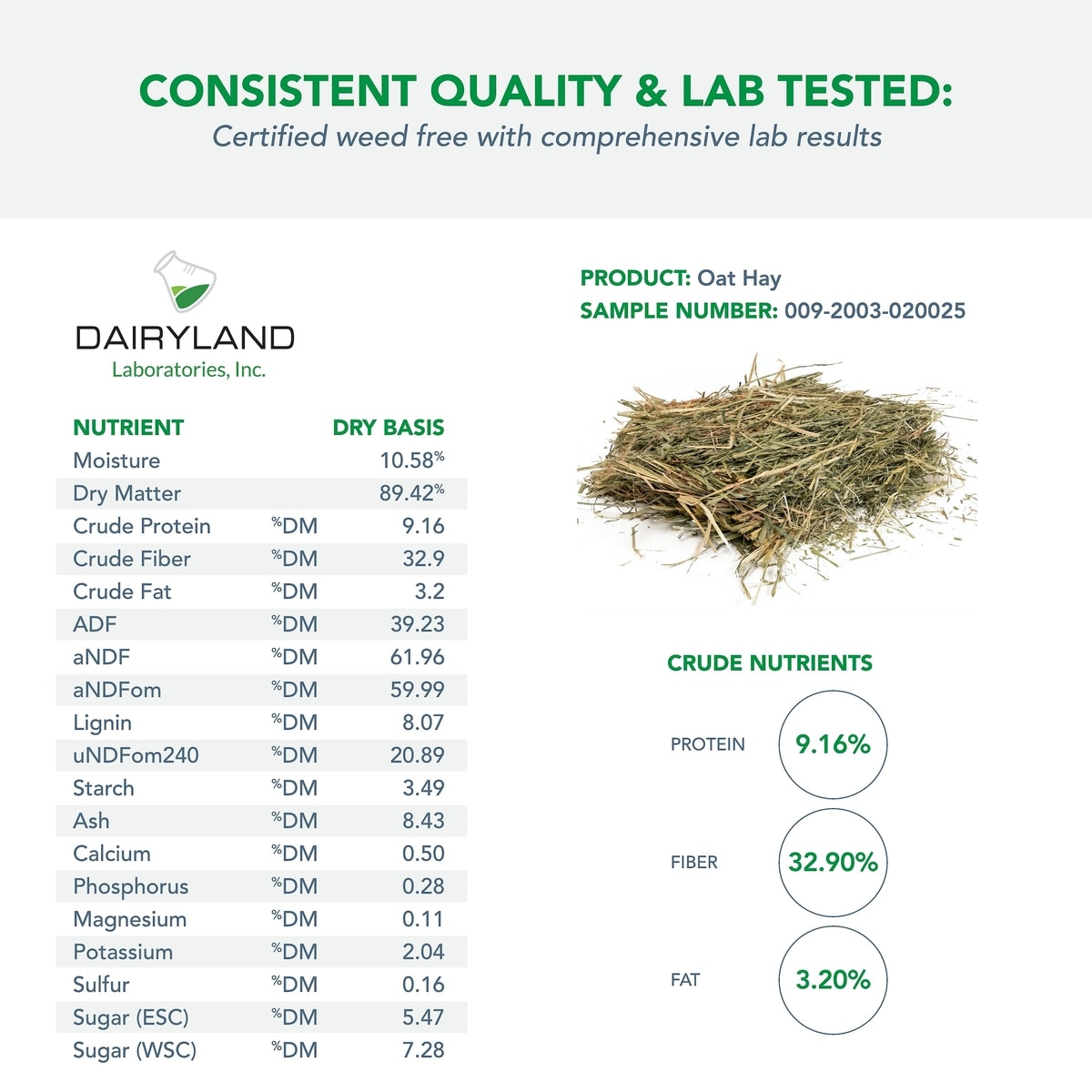 CONSISTENT QUALITY & LAB TESTED:
Certified weed free with comprehensive lab results

DAIRYLAND
Laboratories, Inc.

| NUTRIENT | | DRY BASIS |
|---|---|---|
| Moisture | | 10.58% |
| Dry Matter | | 89.42% |
| Crude Protein | %DM | 9.16 |
| Crude Fiber | %DM | 32.9 |
| Crude Fat | %DM | 3.2 |
| ADF | %DM | 39.23 |
| aNDF | %DM | 61.96 |
| aNDFom | %DM | 59.99 |
| Lignin | %DM | 8.07 |
| uNDFom240 | %DM | 20.89 |
| Starch | %DM | 3.49 |
| Ash | %DM | 8.43 |
| Calcium | %DM | 0.50 |
| Phosphorus | %DM | 0.28 |
| Magnesium | %DM | 0.11 |
| Potassium | %DM | 2.04 |
| Sulfur | %DM | 0.16 |
| Sugar (ESC) | %DM | 5.47 |
| Sugar (WSC) | %DM | 7.28 |

PRODUCT: Oat Hay
SAMPLE NUMBER: 009-2003-020025

CRUDE NUTRIENTS
PROTEIN 9.16%
FIBER 32.90%
FAT 3.20%